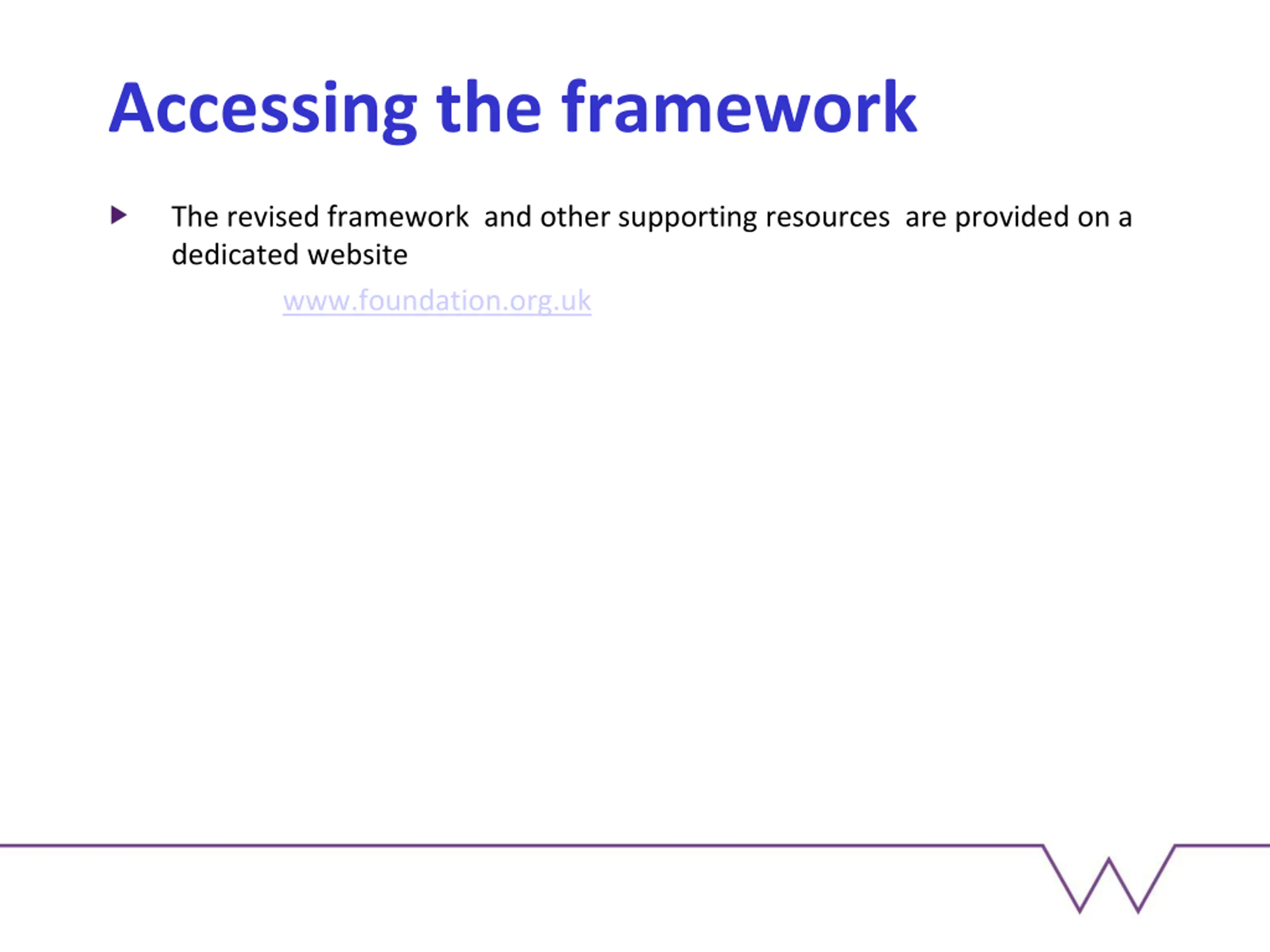 Accessing the framework

The revised framework and other supporting resources are provided on a dedicated website

www.foundation.org.uk